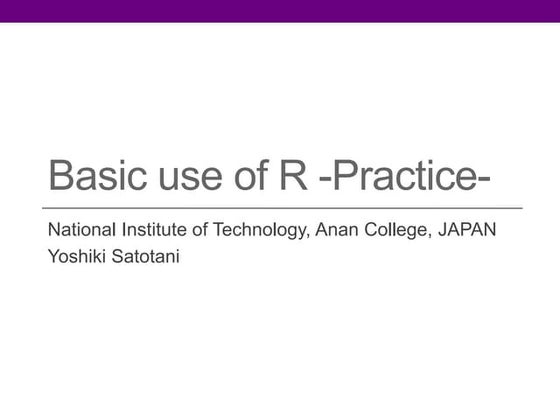 Basic use of R -Practice-

National Institute of Technology, Anan College, JAPAN
Yoshiki Satotani